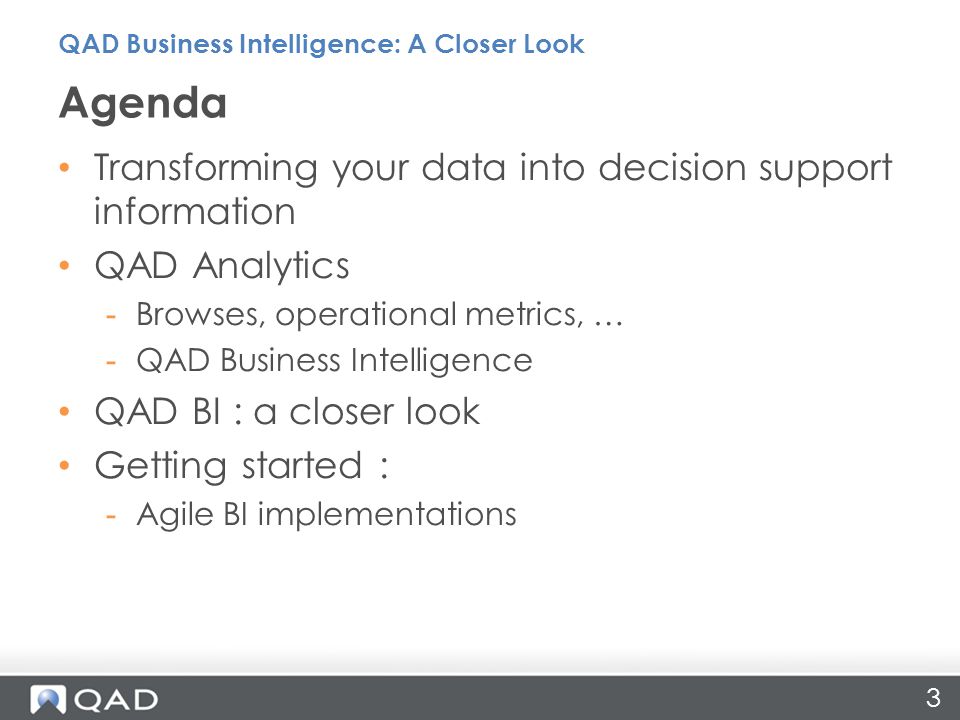 QAD Business Intelligence: A Closer Look

Agenda

• Transforming your data into decision support information
• QAD Analytics
  - Browses, operational metrics, …
  - QAD Business Intelligence
• QAD BI : a closer look
• Getting started :
  - Agile BI implementations

QAD

3